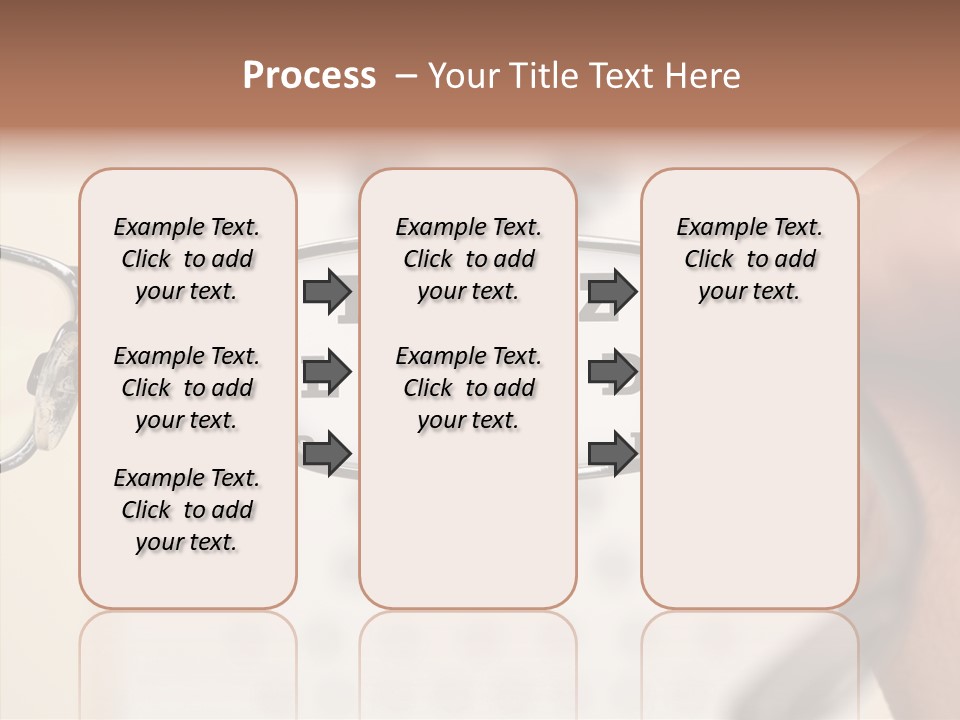 Process – Your Title Text Here

Example Text. Click to add your text.

Example Text. Click to add your text.

Example Text. Click to add your text.

Example Text. Click to add your text.

Example Text. Click to add your text.

Example Text. Click to add your text.